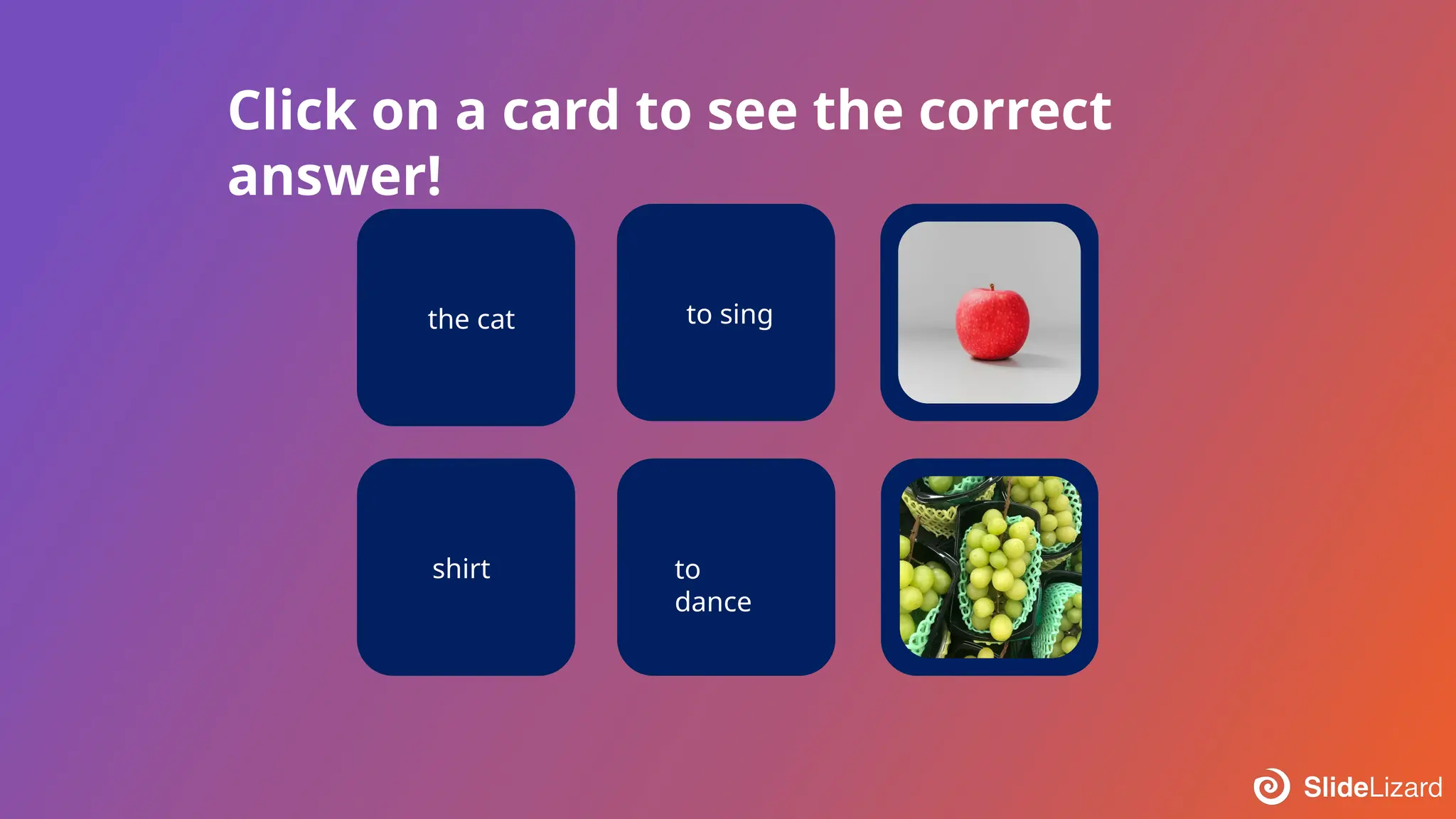 Click on a card to see the correct answer!

the cat

to sing

shirt

to dance

SlideLizard